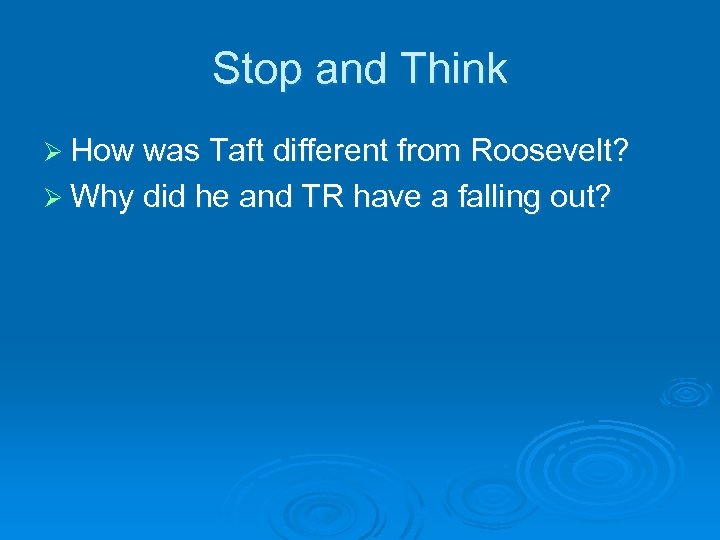 Stop and Think

➢ How was Taft different from Roosevelt?
➢ Why did he and TR have a falling out?